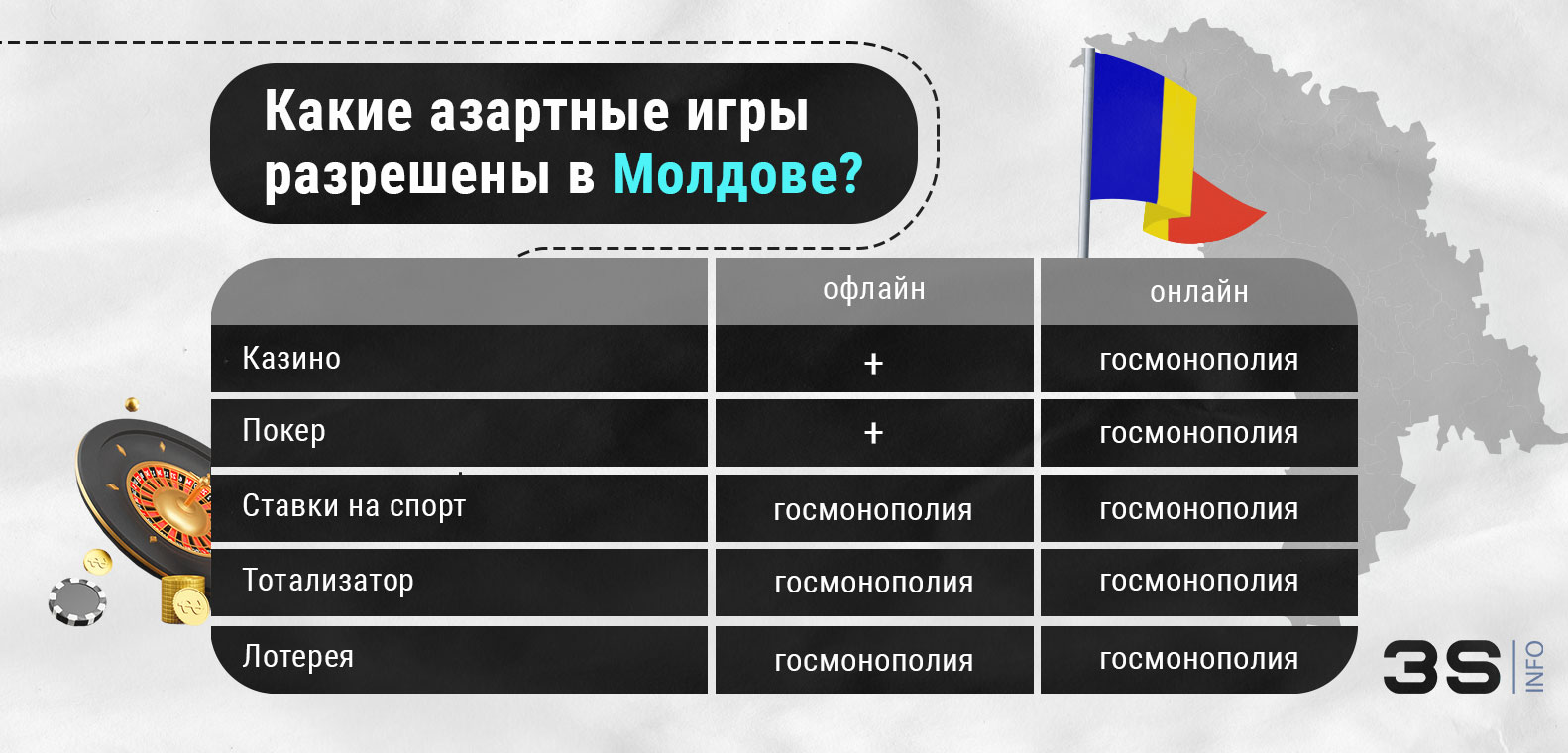 Какие азартные игры разрешены в Молдове?

| | офлайн | онлайн |
|---|---|---|
| Казино | + | госмонополия |
| Покер | + | госмонополия |
| Ставки на спорт | госмонополия | госмонополия |
| Тотализатор | госмонополия | госмонополия |
| Лотерея | госмонополия | госмонополия |

3S INFO